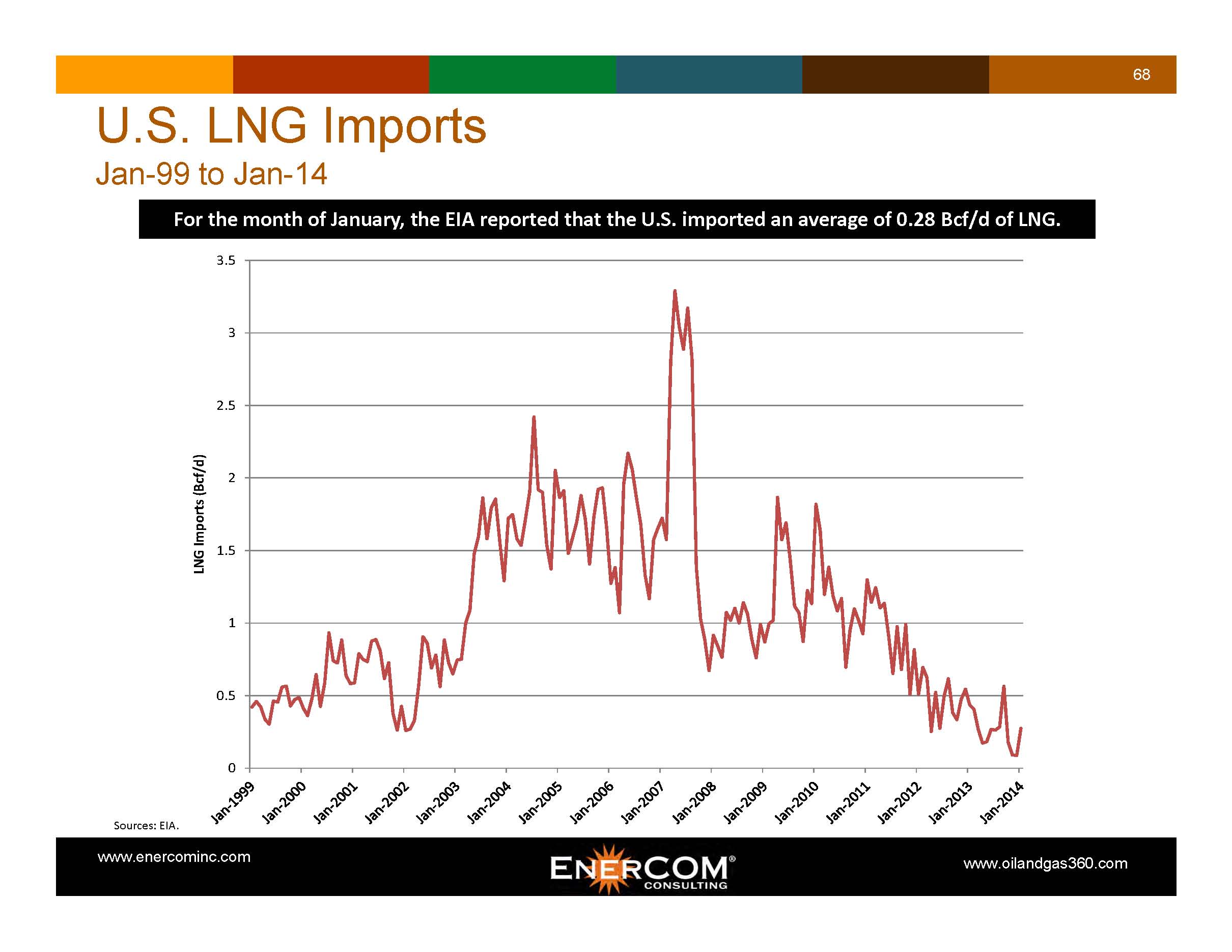 68

U.S. LNG Imports

Jan-99 to Jan-14

For the month of January, the EIA reported that the U.S. imported an average of 0.28 Bcf/d of LNG.

LNG Imports (Bcf/d)

3.5
3
2.5
2
1.5
1
0.5
0

Jan-1999 Jan-2000 Jan-2001 Jan-2002 Jan-2003 Jan-2004 Jan-2005 Jan-2006 Jan-2007 Jan-2008 Jan-2009 Jan-2010 Jan-2011 Jan-2012 Jan-2013 Jan-2014

Sources: EIA.

www.enercominc.com

ENERCOM® CONSULTING

www.oilandgas360.com